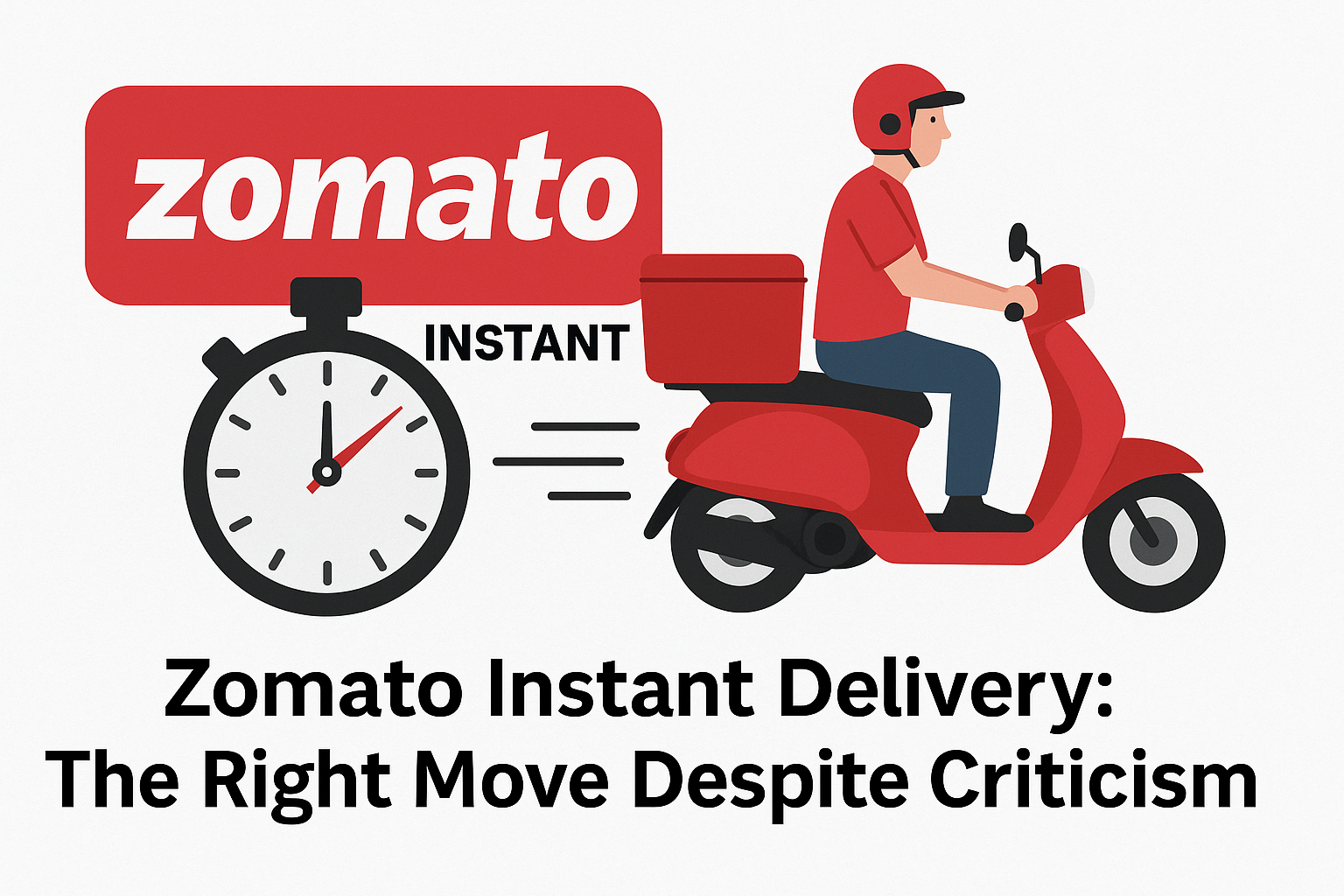 zomato

INSTANT

Zomato Instant Delivery:
The Right Move Despite Criticism